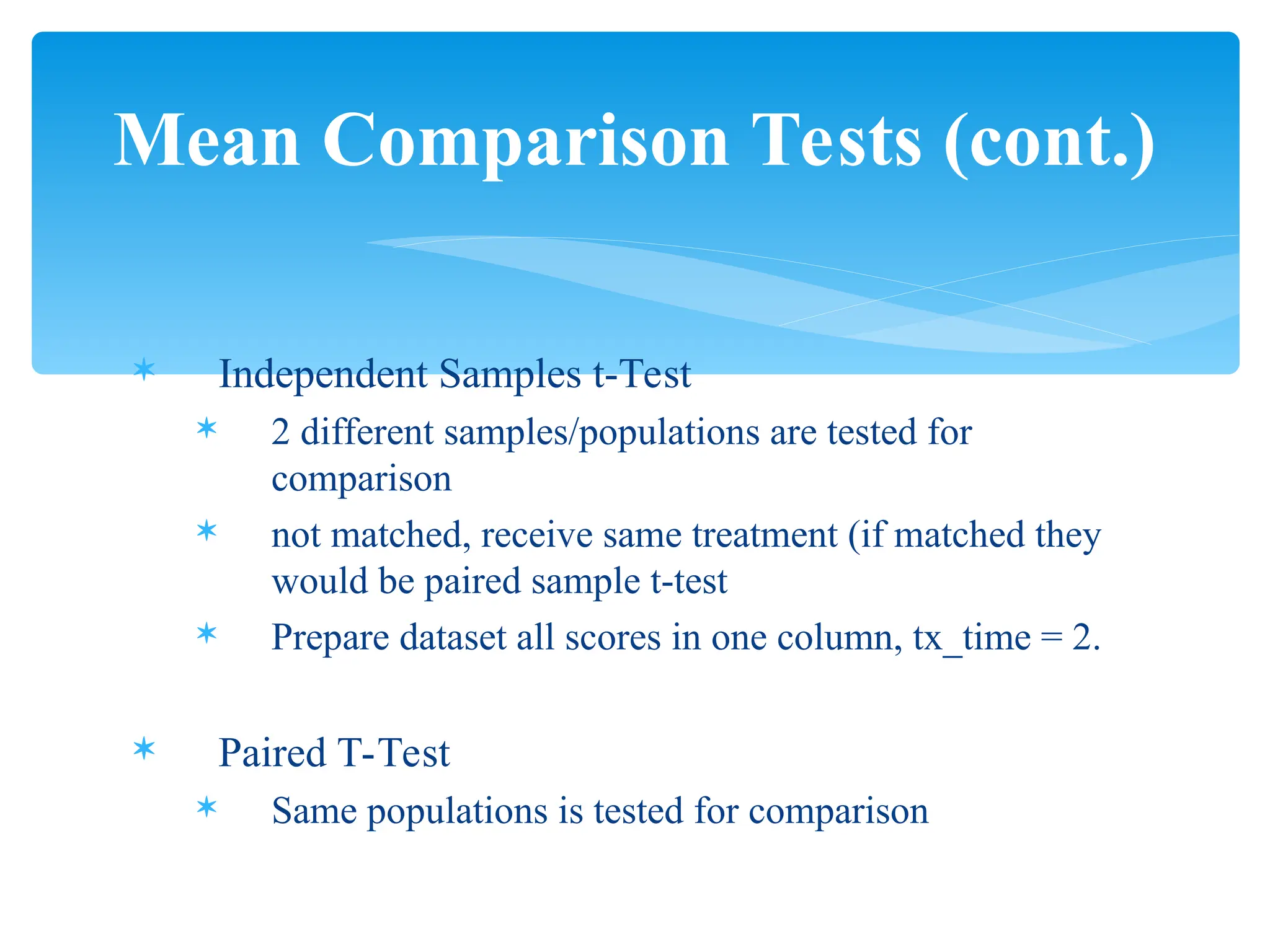 Mean Comparison Tests (cont.)

* Independent Samples t-Test
  * 2 different samples/populations are tested for comparison
  * not matched, receive same treatment (if matched they would be paired sample t-test
  * Prepare dataset all scores in one column, tx_time = 2.

* Paired T-Test
  * Same populations is tested for comparison